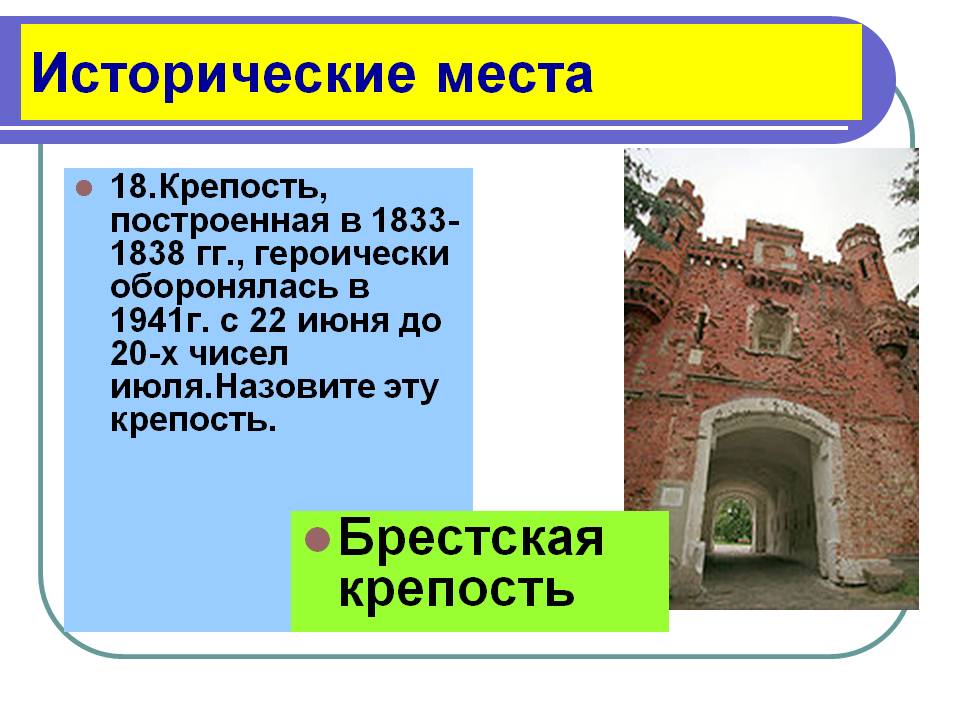 Исторические места

18.Крепость, построенная в 1833-1838 гг., героически оборонялась в 1941г. с 22 июня до 20-х чисел июля.Назовите эту крепость.

Брестская крепость